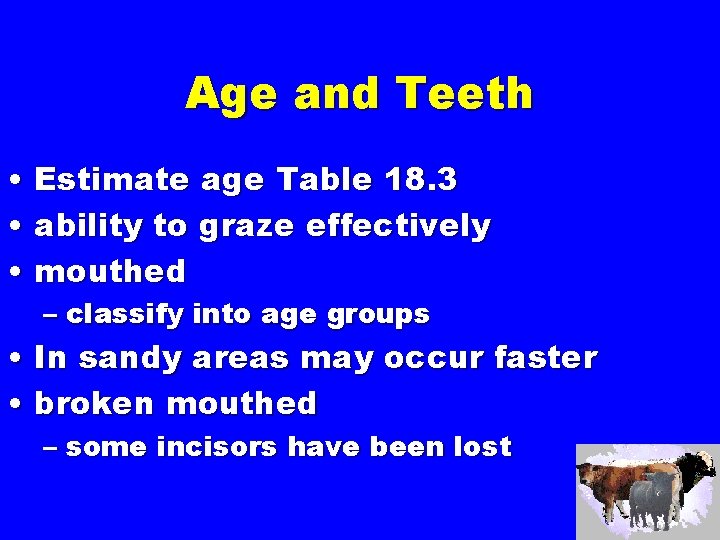 Age and Teeth

• Estimate age Table 18.3
• ability to graze effectively
• mouthed
– classify into age groups
• In sandy areas may occur faster
• broken mouthed
– some incisors have been lost